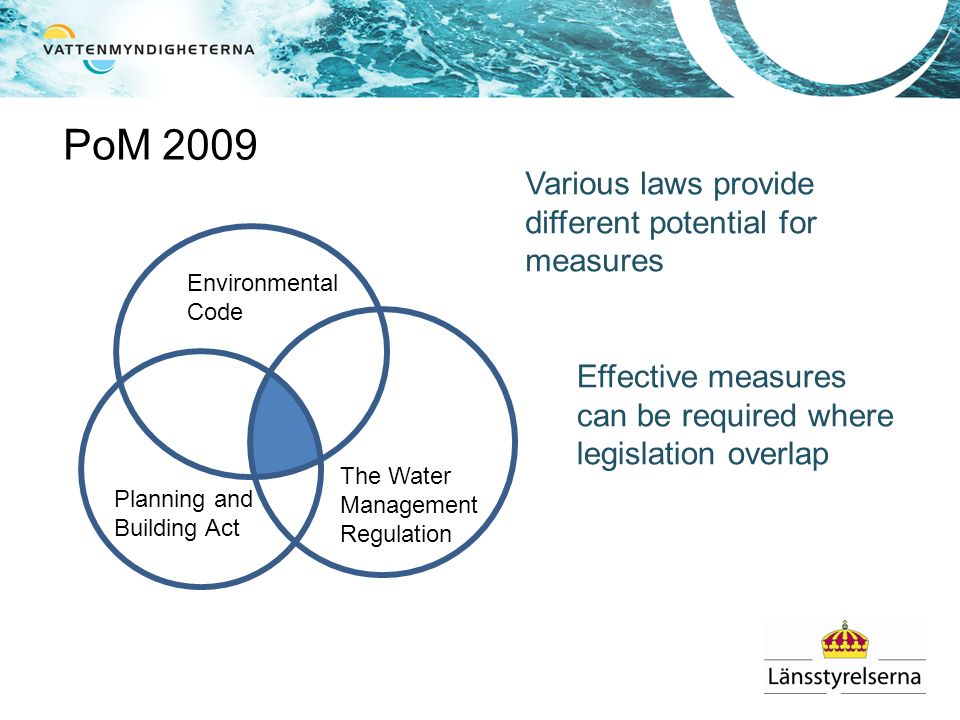 VATTENMYNDIGHETERNA

PoM 2009

Various laws provide different potential for measures

Environmental Code

Planning and Building Act

The Water Management Regulation

Effective measures can be required where legislation overlap

Länsstyrelserna